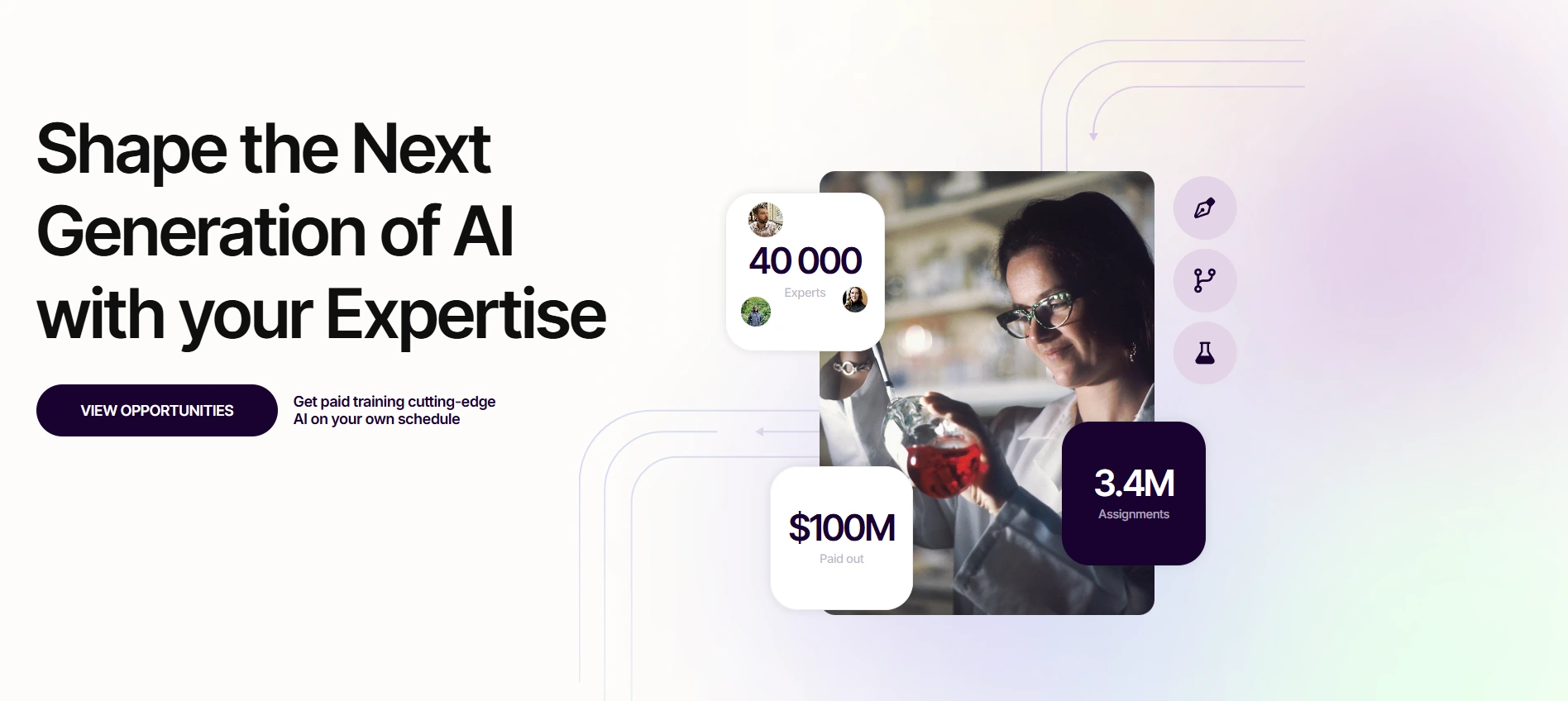 Shape the Next Generation of AI with your Expertise

VIEW OPPORTUNITIES

Get paid training cutting-edge AI on your own schedule

40 000
Experts

$100M
Paid out

3.4M
Assignments